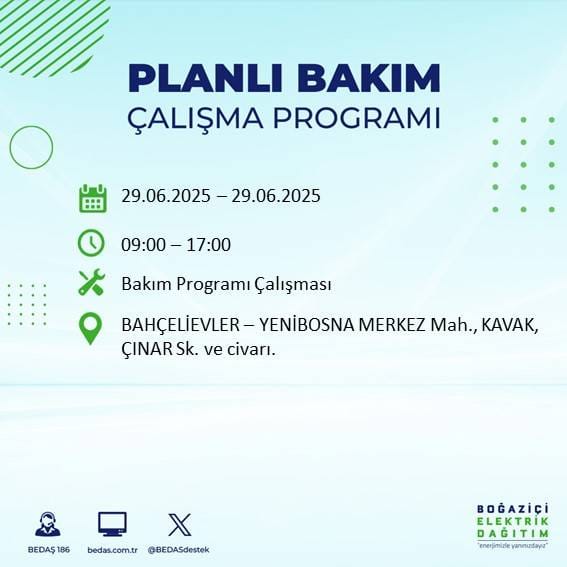 PLANLI BAKIM
ÇALIŞMA PROGRAMI

29.06.2025 – 29.06.2025

09:00 – 17:00

Bakım Programı Çalışması

BAHÇELİEVLER – YENİBOSNA MERKEZ Mah., KAVAK, ÇINAR Sk. ve civarı.

BEDAŞ 186
bedas.com.tr
@BEDASdestek

BOĞAZİÇİ
ELEKTRİK
DAĞITIM
"enerjimizle yanınızdayız"